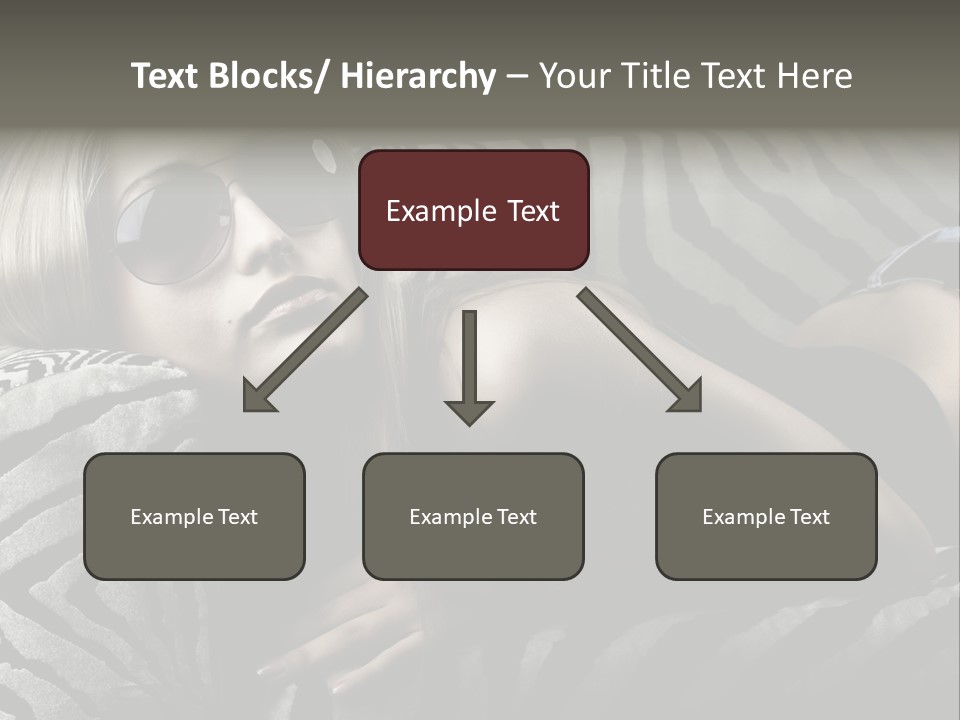 Text Blocks/ Hierarchy – Your Title Text Here

Example Text

Example Text

Example Text

Example Text